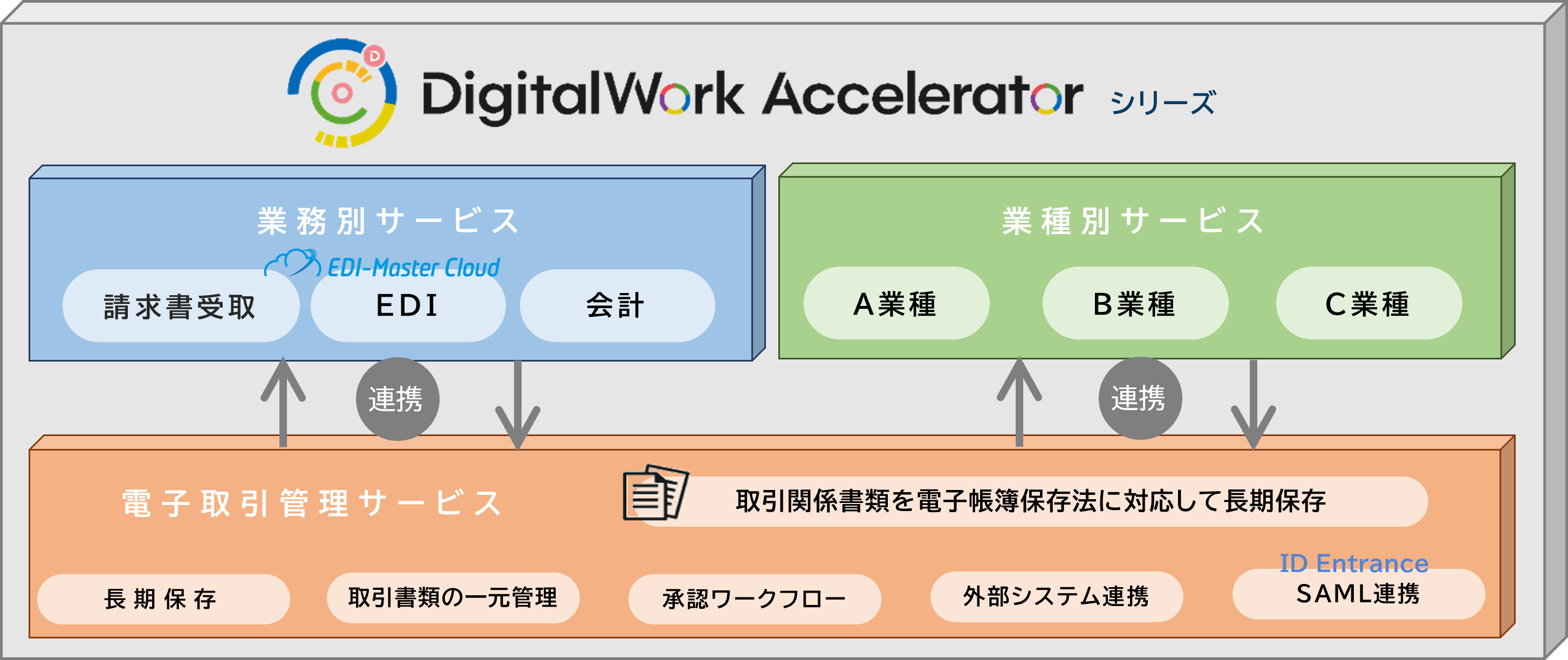 DigitalWork Accelerator シリーズ

業務別サービス

EDI-Master Cloud

請求書受取

EDI

会計

業種別サービス

A業種

B業種

C業種

連携

連携

電子取引管理サービス

取引関係書類を電子帳簿保存法に対応して長期保存

長期保存

取引書類の一元管理

承認ワークフロー

外部システム連携

ID Entrance

SAML連携